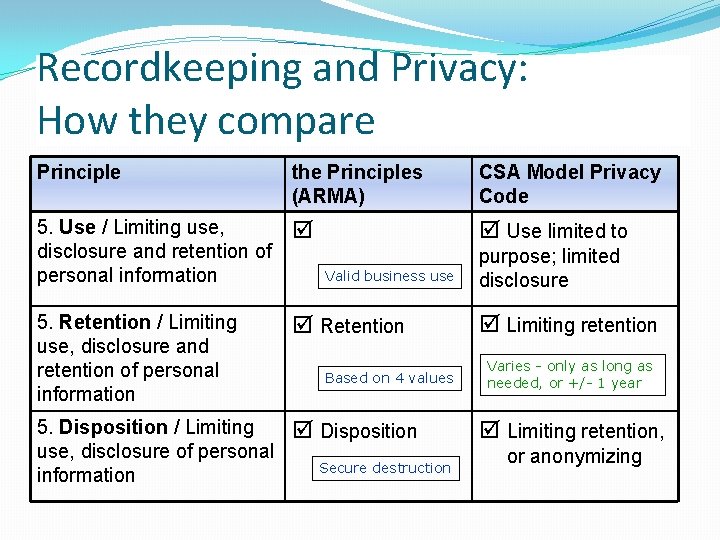 Recordkeeping and Privacy: How they compare

| Principle | the Principles (ARMA) | CSA Model Privacy Code |
|---|---|---|
| 5. Use / Limiting use, disclosure and retention of personal information | ☑ Valid business use | ☑ Use limited to purpose; limited disclosure |
| 5. Retention / Limiting use, disclosure and retention of personal information | ☑ Retention Based on 4 values | ☑ Limiting retention Varies - only as long as needed, or +/- 1 year |
| 5. Disposition / Limiting use, disclosure of personal information | ☑ Disposition Secure destruction | ☑ Limiting retention, or anonymizing |